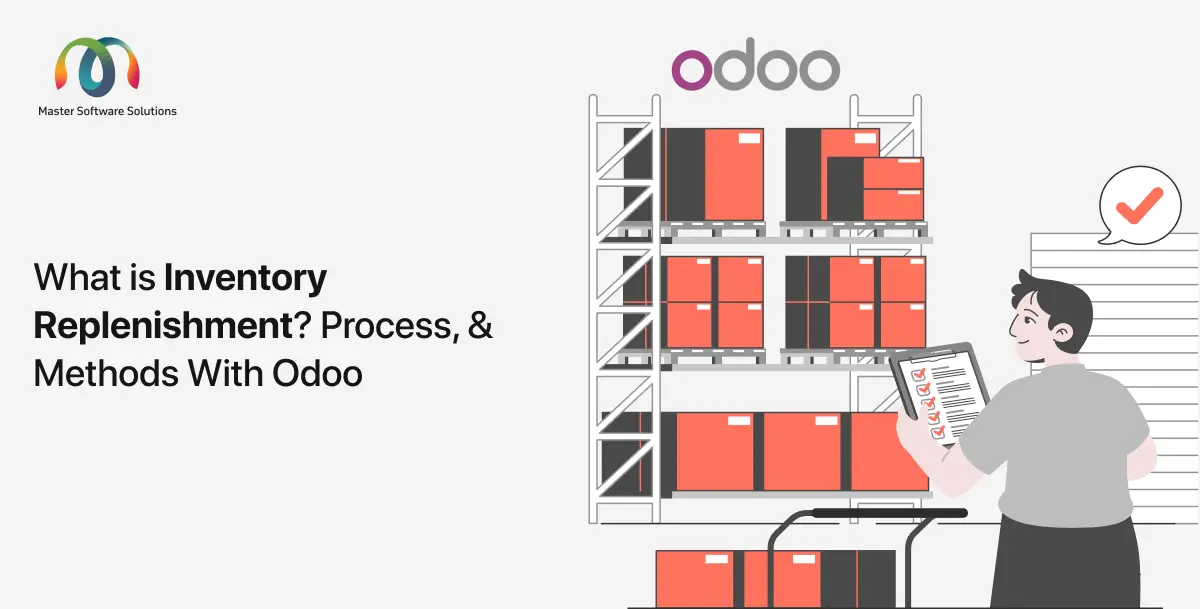 Master Software Solutions

odoo

What is Inventory Replenishment? Process, & Methods With Odoo